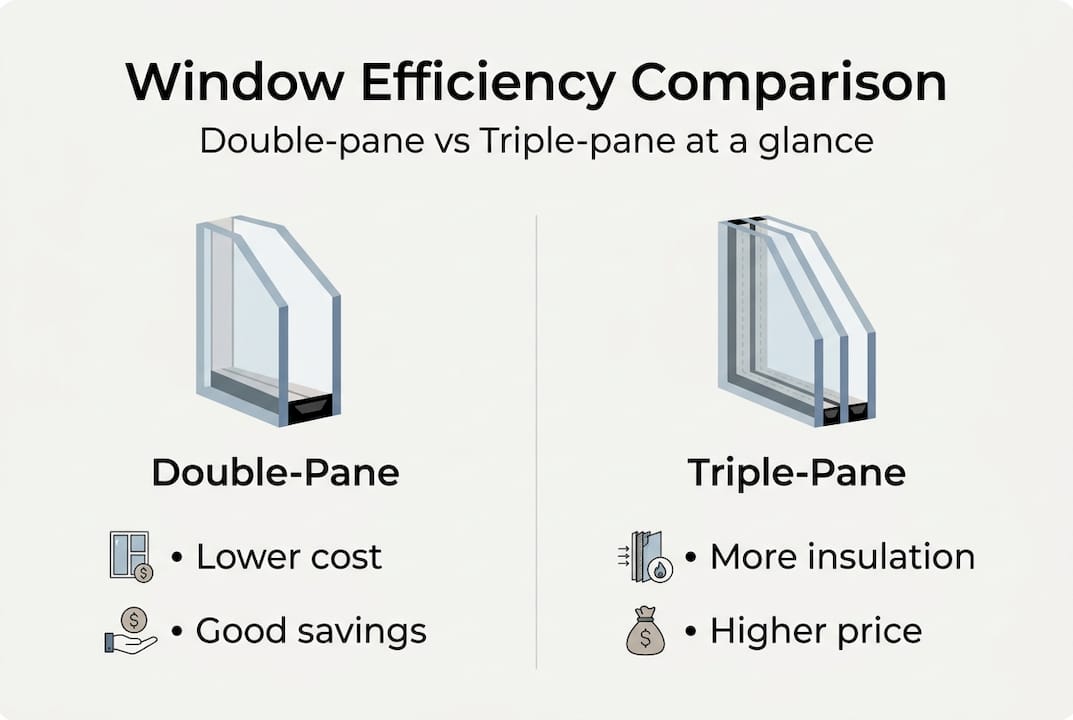 Window Efficiency Comparison

Double-pane vs Triple-pane at a glance

Double-Pane

• Lower cost

• Good savings

Triple-Pane

• More insulation

• Higher price